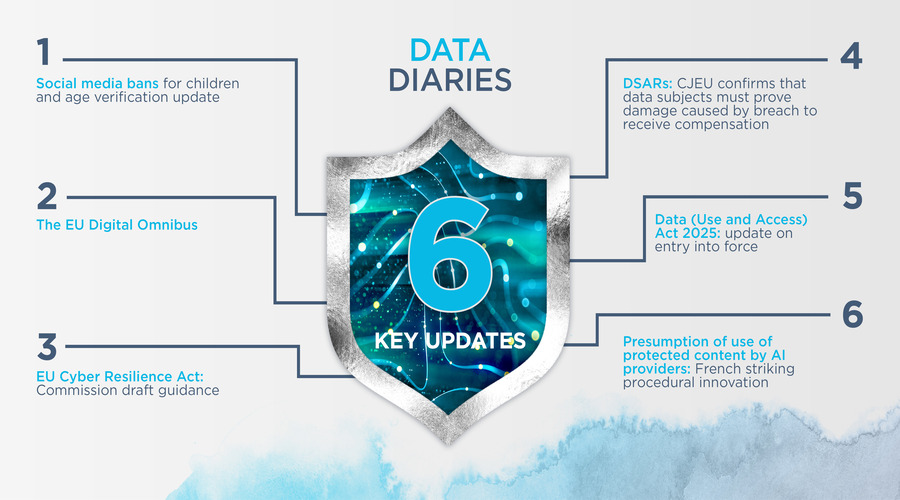 DATA
DIARIES

6
KEY UPDATES

1
Social media bans for children and age verification update

2
The EU Digital Omnibus

3
EU Cyber Resilience Act: Commission draft guidance

4
DSARs: CJEU confirms that data subjects must prove damage caused by breach to receive compensation

5
Data (Use and Access) Act 2025: update on entry into force

6
Presumption of use of protected content by AI providers: French striking procedural innovation